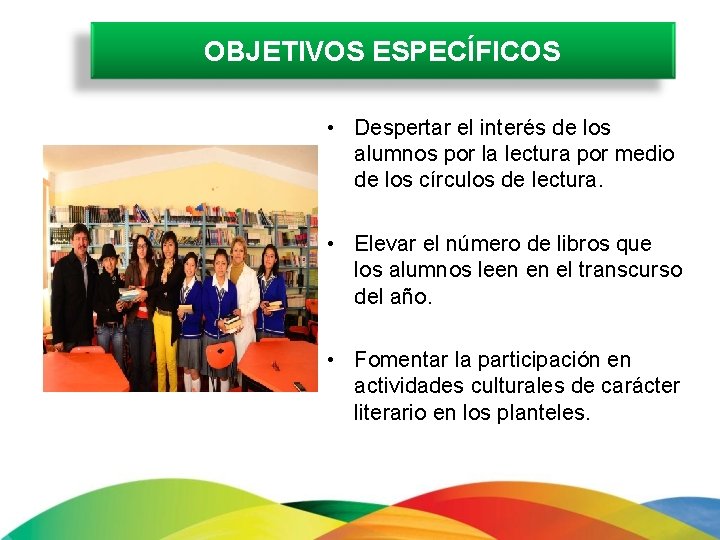 OBJETIVOS ESPECÍFICOS

• Despertar el interés de los alumnos por la lectura por medio de los círculos de lectura.

• Elevar el número de libros que los alumnos leen en el transcurso del año.

• Fomentar la participación en actividades culturales de carácter literario en los planteles.